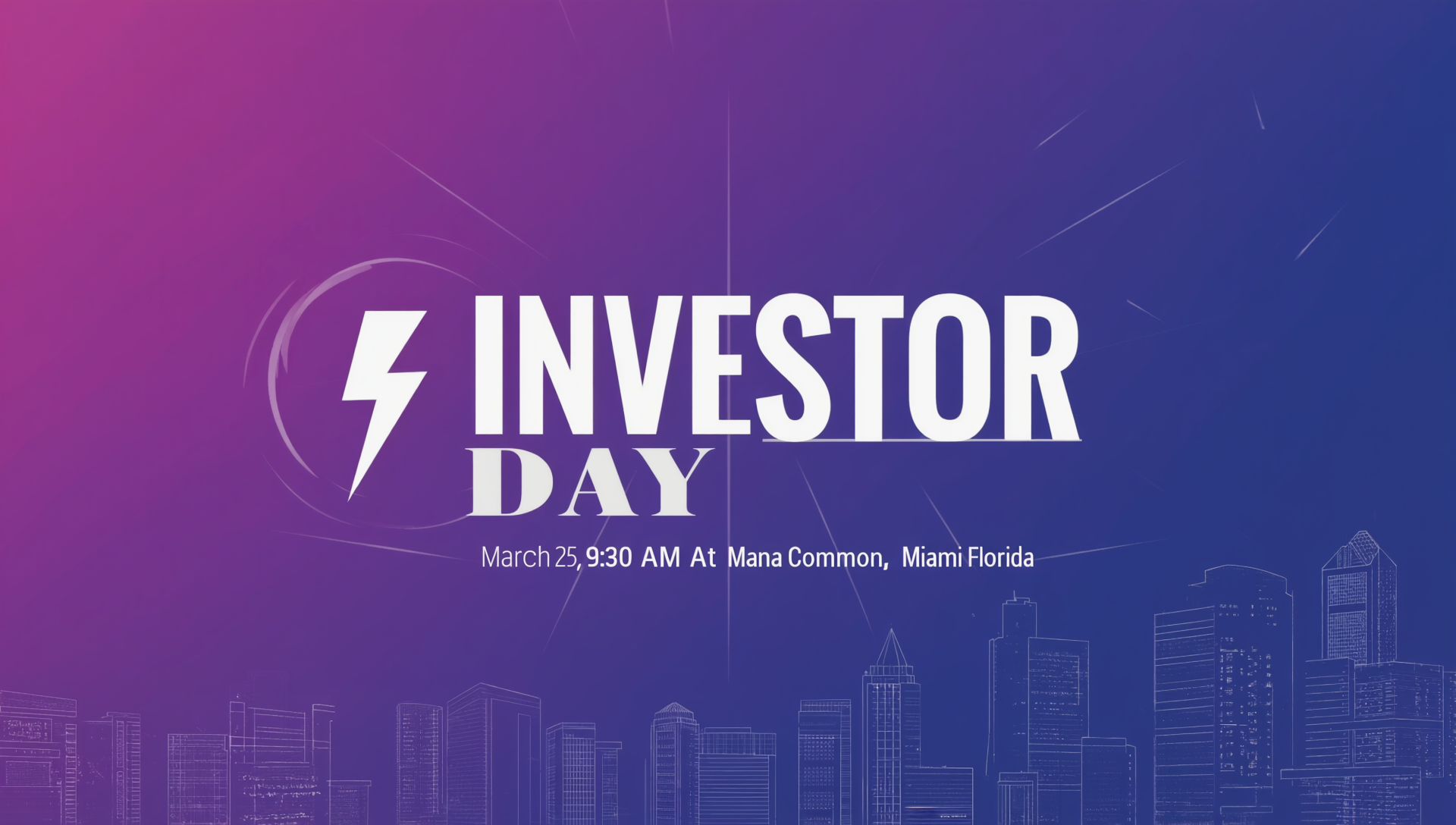 INVESTOR
DAY

March 25, 9:30 AM At Mana Common, Miami Florida